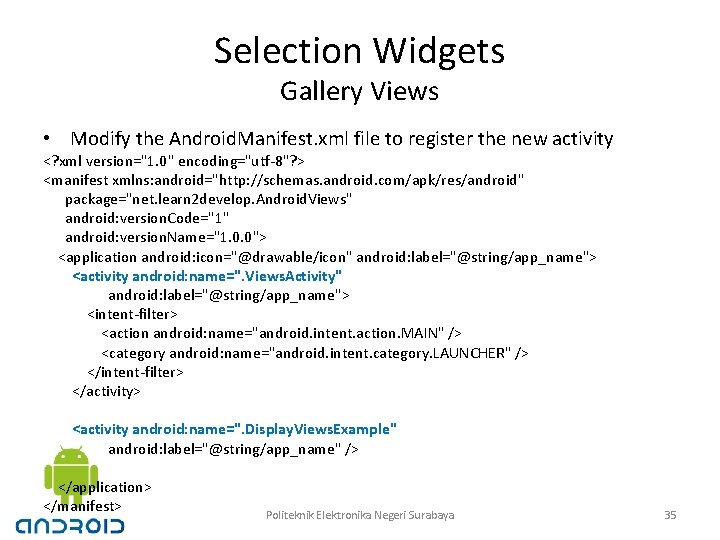 Selection Widgets
Gallery Views

• Modify the AndroidManifest.xml file to register the new activity

<?xml version="1.0" encoding="utf-8"?>
<manifest xmlns:android="http://schemas.android.com/apk/res/android"
package="net.learn2develop.AndroidViews"
android:versionCode="1"
android:versionName="1.0.0">
<application android:icon="@drawable/icon" android:label="@string/app_name">
<activity android:name=".ViewsActivity"
android:label="@string/app_name">
<intent-filter>
<action android:name="android.intent.action.MAIN" />
<category android:name="android.intent.category.LAUNCHER" />
</intent-filter>
</activity>

<activity android:name=".DisplayViewsExample"
android:label="@string/app_name" />

</application>
</manifest>

android

Politeknik Elektronika Negeri Surabaya

35